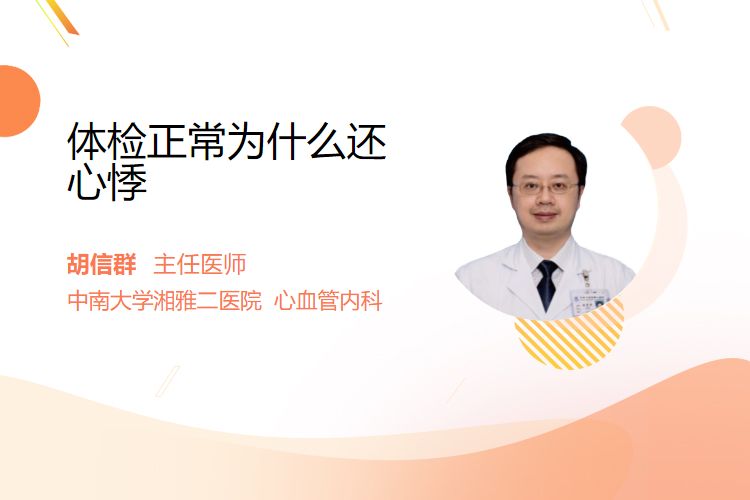 体检正常为什么还心悸

胡信群 主任医师

中南大学湘雅二医院 心血管内科